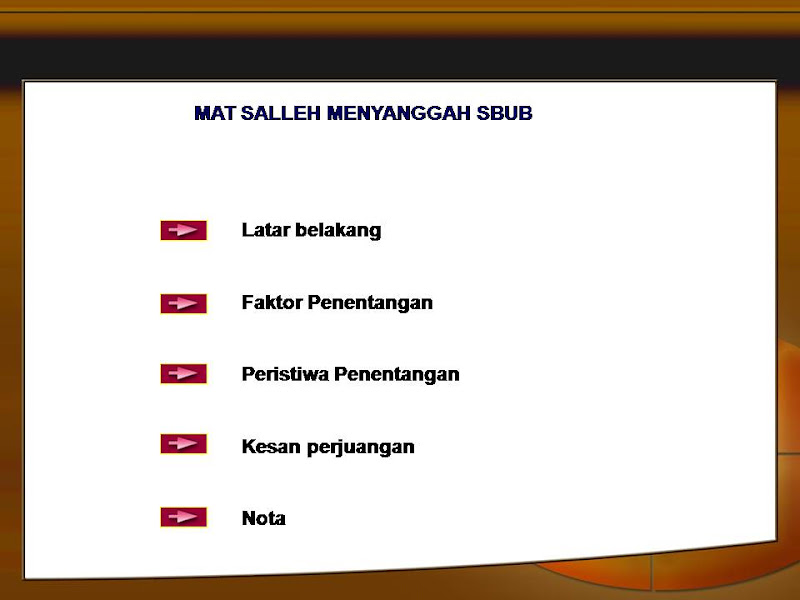 MAT SALLEH MENYANGGAH SBUB

Latar belakang

Faktor Penentangan

Peristiwa Penentangan

Kesan perjuangan

Nota